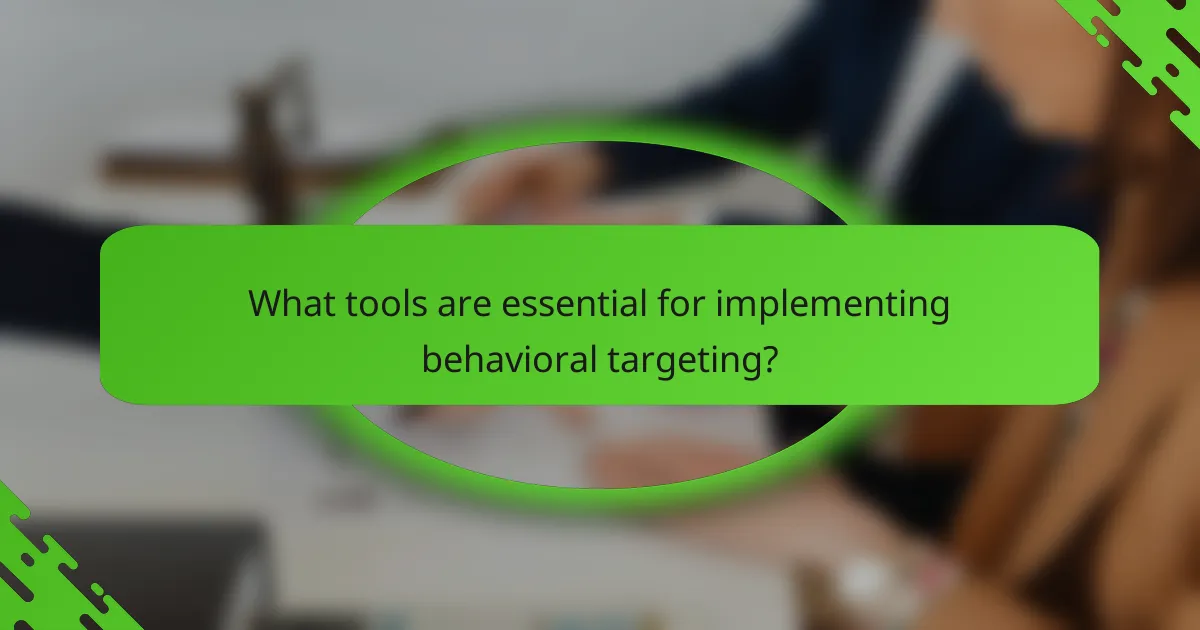 What tools are essential for implementing behavioral targeting?